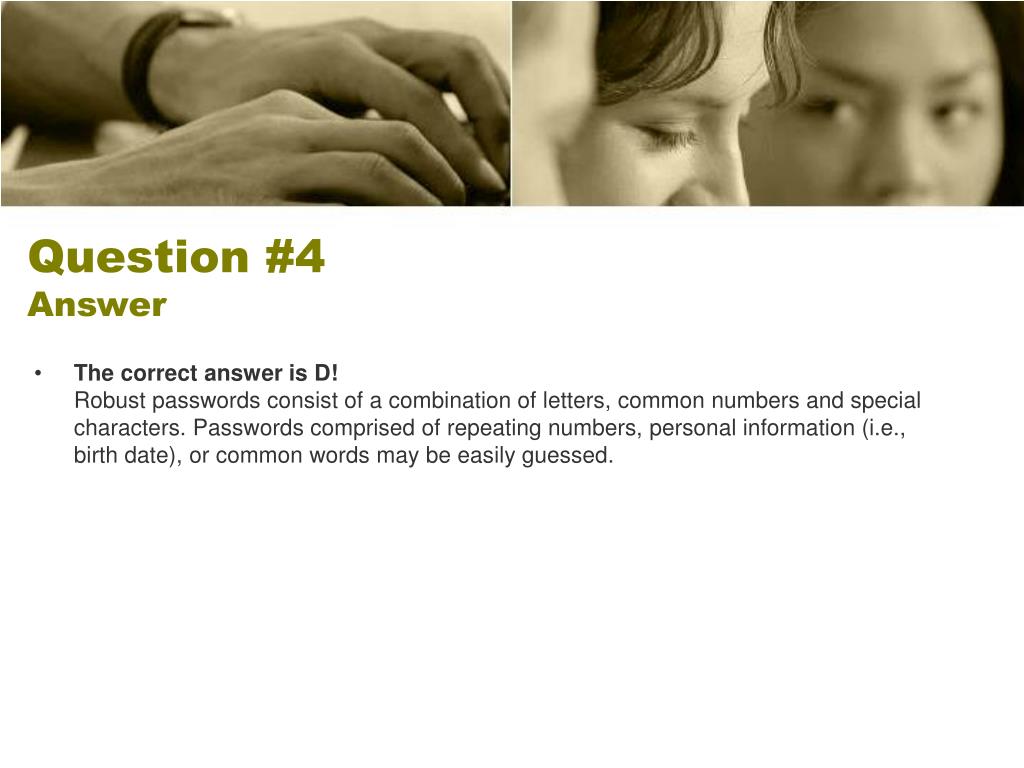 Question #4
Answer

• The correct answer is D!
Robust passwords consist of a combination of letters, common numbers and special characters. Passwords comprised of repeating numbers, personal information (i.e., birth date), or common words may be easily guessed.